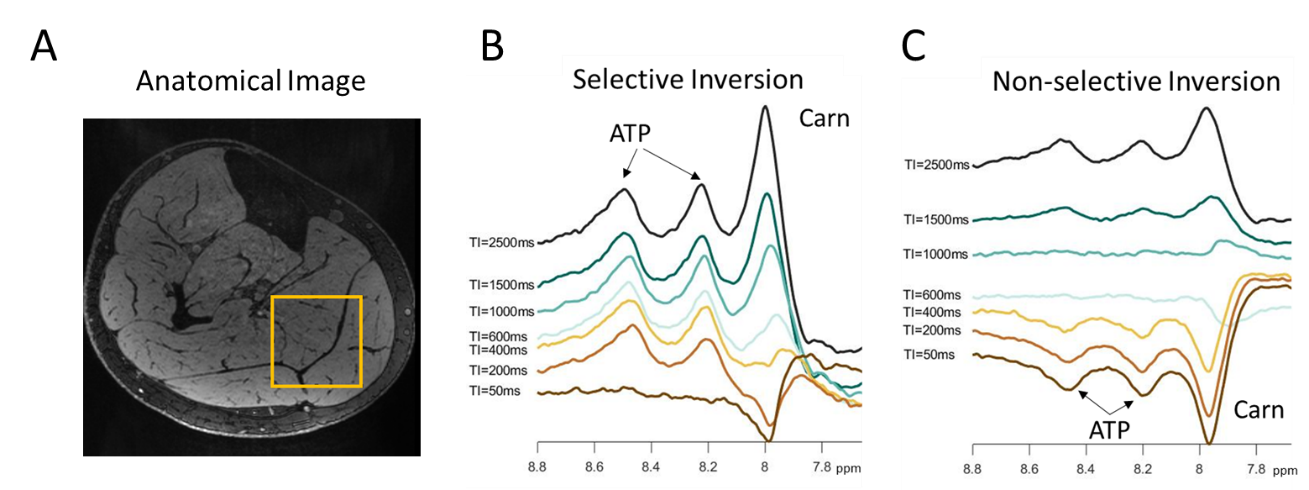 A

Anatomical Image

B

Selective Inversion

ATP

Carn

TI=2500ms

TI=1500ms

TI=1000ms

TI=600ms
TI=400ms

TI=200ms

TI=50ms

8.8 8.6 8.4 8.2 8 7.8 ppm

C

Non-selective Inversion

TI=2500ms

TI=1500ms

TI=1000ms

TI=600ms
TI=400ms
TI=200ms

TI=50ms

ATP

Carn

8.8 8.6 8.4 8.2 8 7.8 ppm